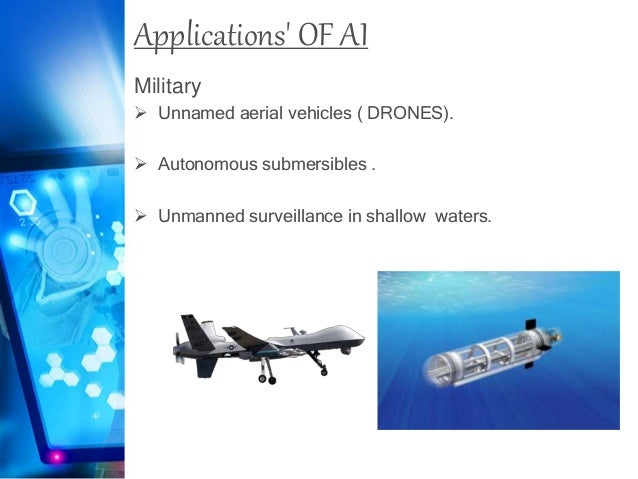 Applications' OF AI

Military

➢ Unnamed aerial vehicles ( DRONES).

➢ Autonomous submersibles .

➢ Unmanned surveillance in shallow waters.